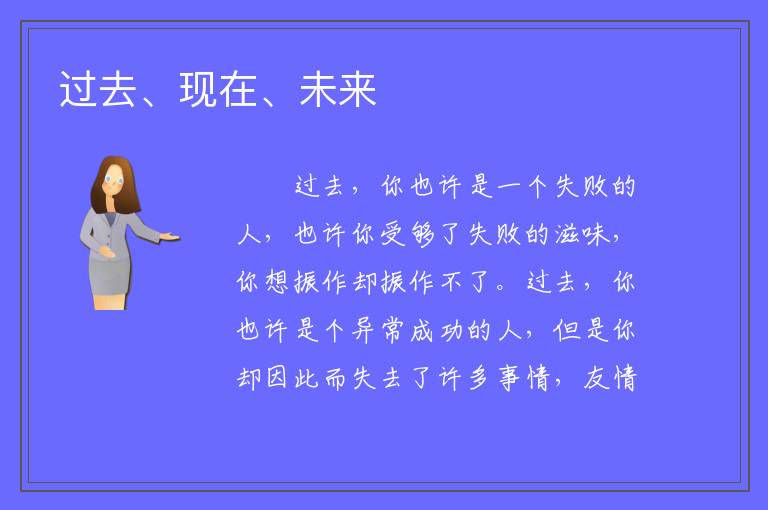 过去、现在、未来

过去，你也许是一个失败的人，也许你受够了失败的滋味，你想振作却振作不了。过去，你也许是个异常成功的人，但是你却因此而失去了许多事情，友情